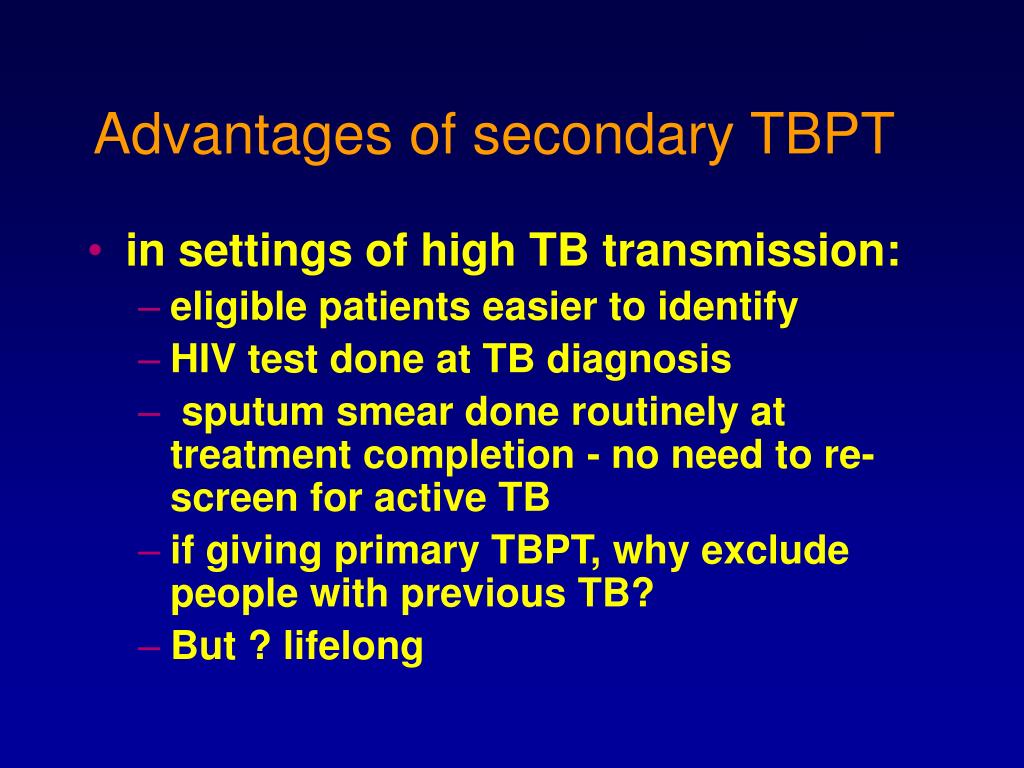 Advantages of secondary TBPT

• in settings of high TB transmission:
  – eligible patients easier to identify
  – HIV test done at TB diagnosis
  – sputum smear done routinely at treatment completion - no need to re-screen for active TB
  – if giving primary TBPT, why exclude people with previous TB?
  – But ? lifelong